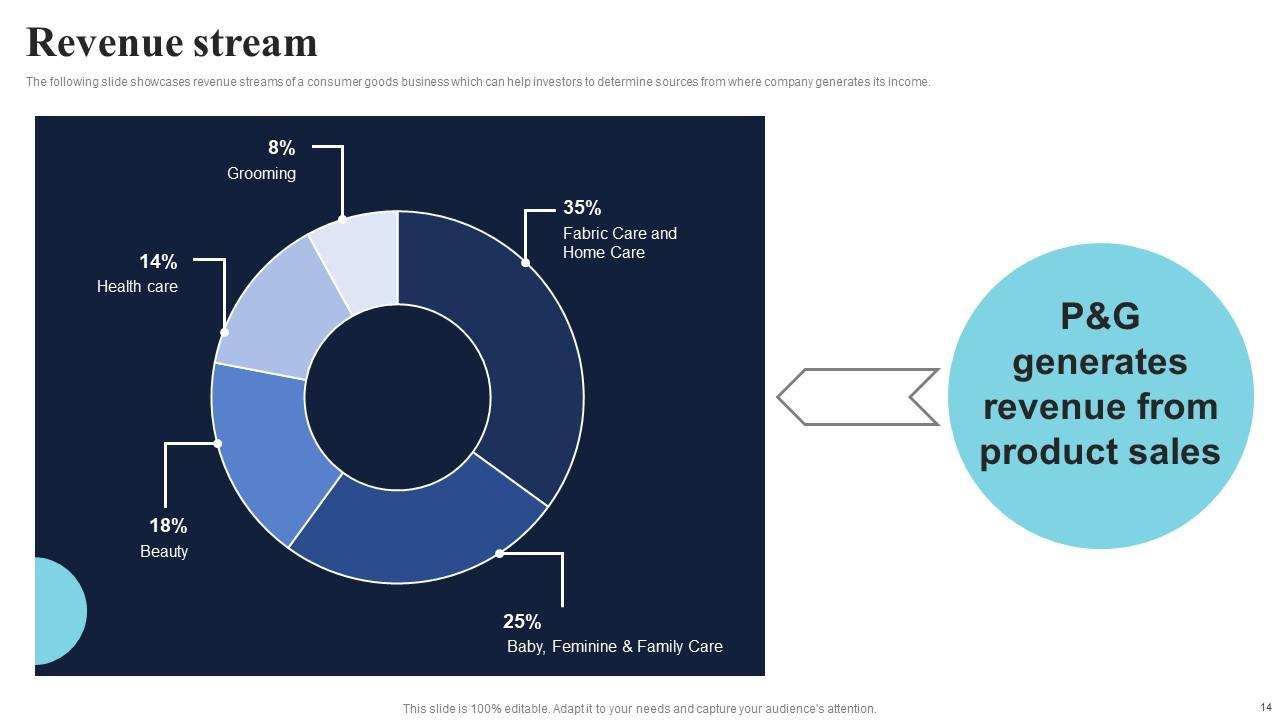 Revenue stream

The following slide showcases revenue streams of a consumer goods business which can help investors to determine sources from where company generates its income.

8%
Grooming

35%
Fabric Care and Home Care

14%
Health care

18%
Beauty

25%
Baby, Feminine & Family Care

P&G generates revenue from product sales

This slide is 100% editable. Adapt it to your needs and capture your audience's attention.

14